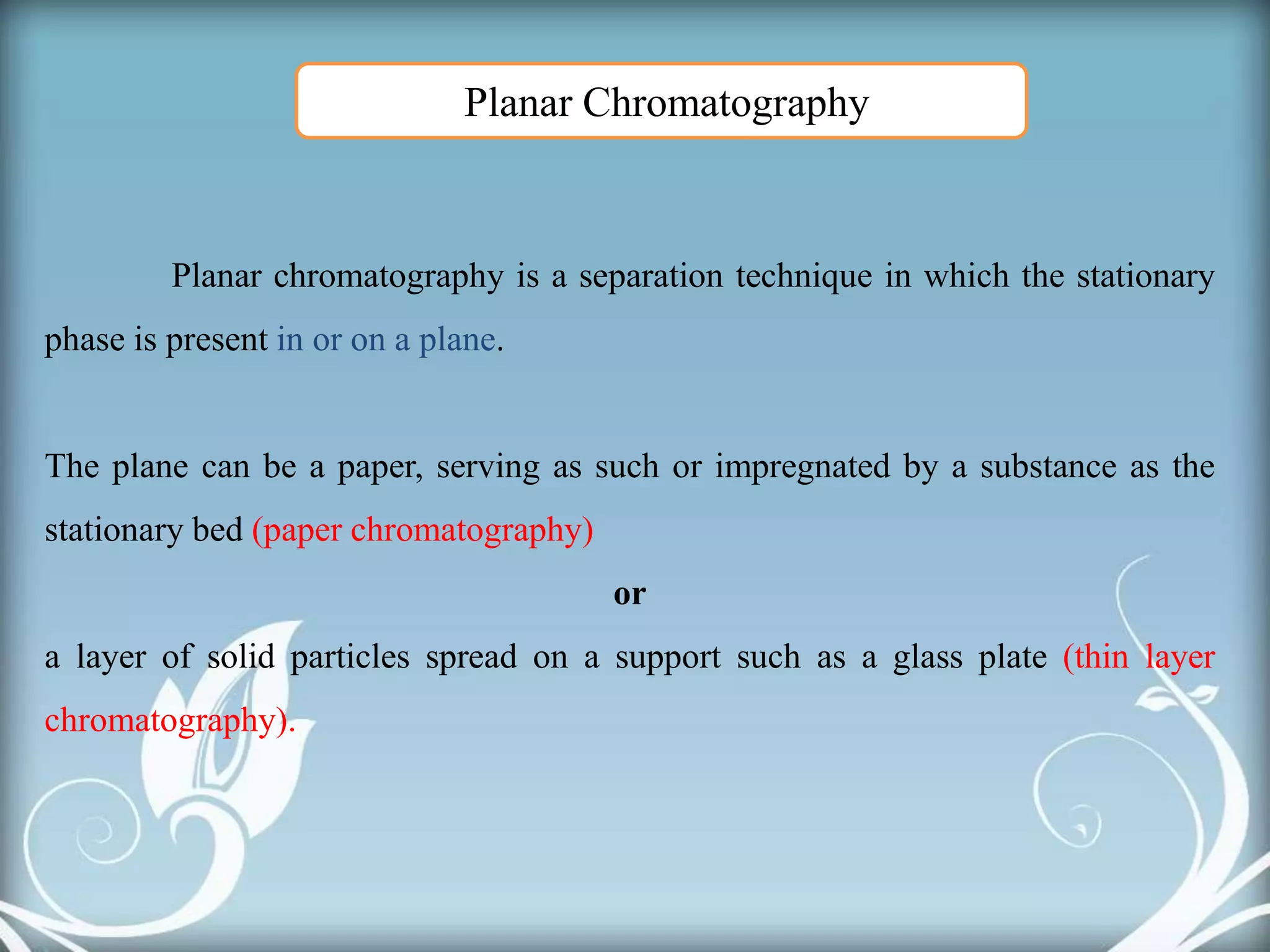 Planar Chromatography

Planar chromatography is a separation technique in which the stationary phase is present in or on a plane.

The plane can be a paper, serving as such or impregnated by a substance as the stationary bed (paper chromatography)

or

a layer of solid particles spread on a support such as a glass plate (thin layer chromatography).